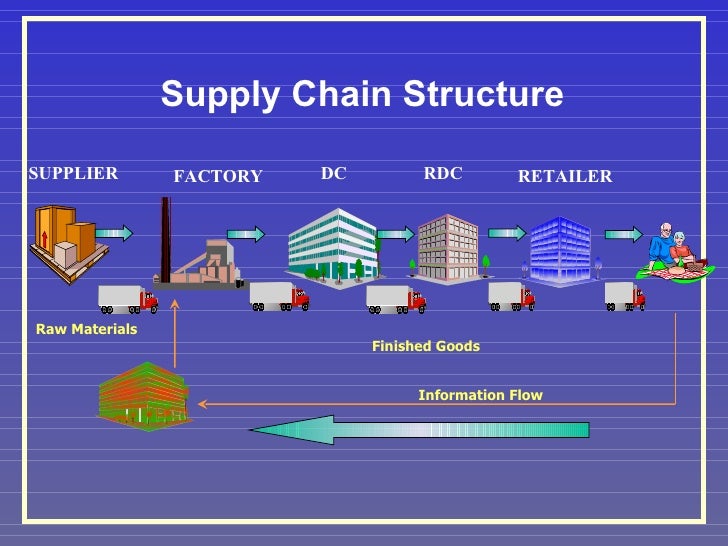 Supply Chain Structure

SUPPLIER

FACTORY

DC

RDC

RETAILER

Raw Materials

Finished Goods

Information Flow